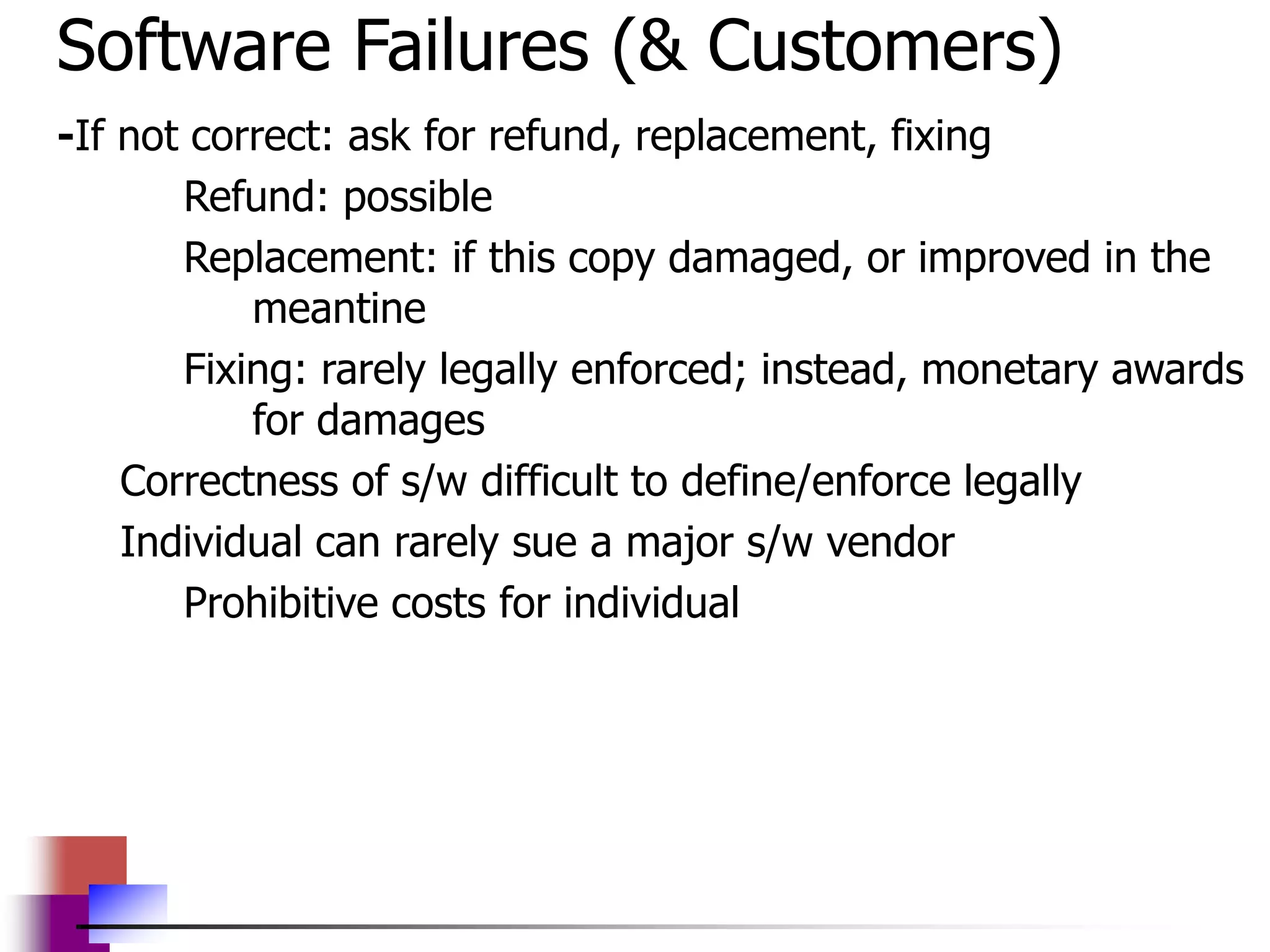 Software Failures (& Customers)

-If not correct: ask for refund, replacement, fixing

Refund: possible

Replacement: if this copy damaged, or improved in the meantine

Fixing: rarely legally enforced; instead, monetary awards for damages

Correctness of s/w difficult to define/enforce legally

Individual can rarely sue a major s/w vendor

Prohibitive costs for individual